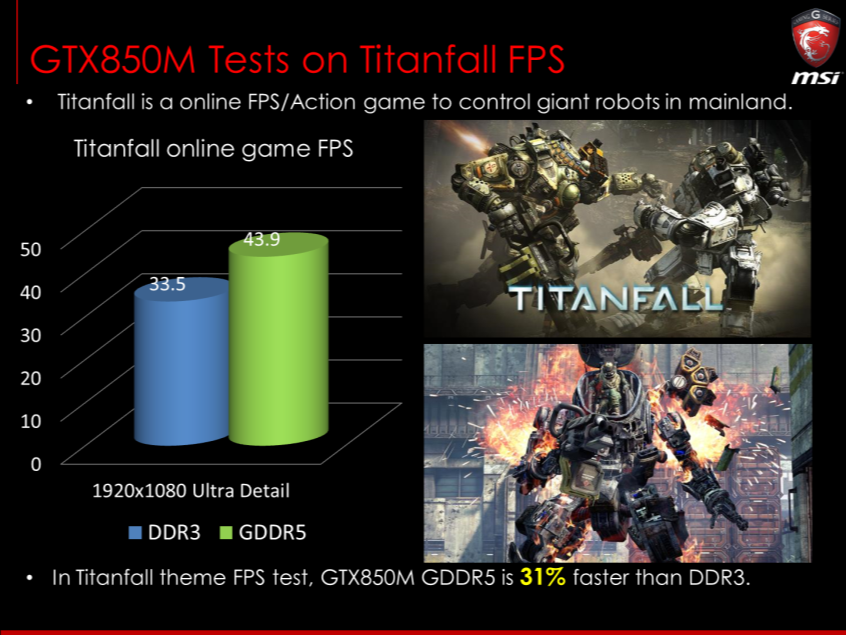 GTX850M Tests on Titanfall FPS

msi

• Titanfall is a online FPS/Action game to control giant robots in mainland.

Titanfall online game FPS

50
40
30
20
10
0

33.5
43.9

1920x1080 Ultra Detail

DDR3 GDDR5

TITANFALL

• In Titanfall theme FPS test, GTX850M GDDR5 is 31% faster than DDR3.